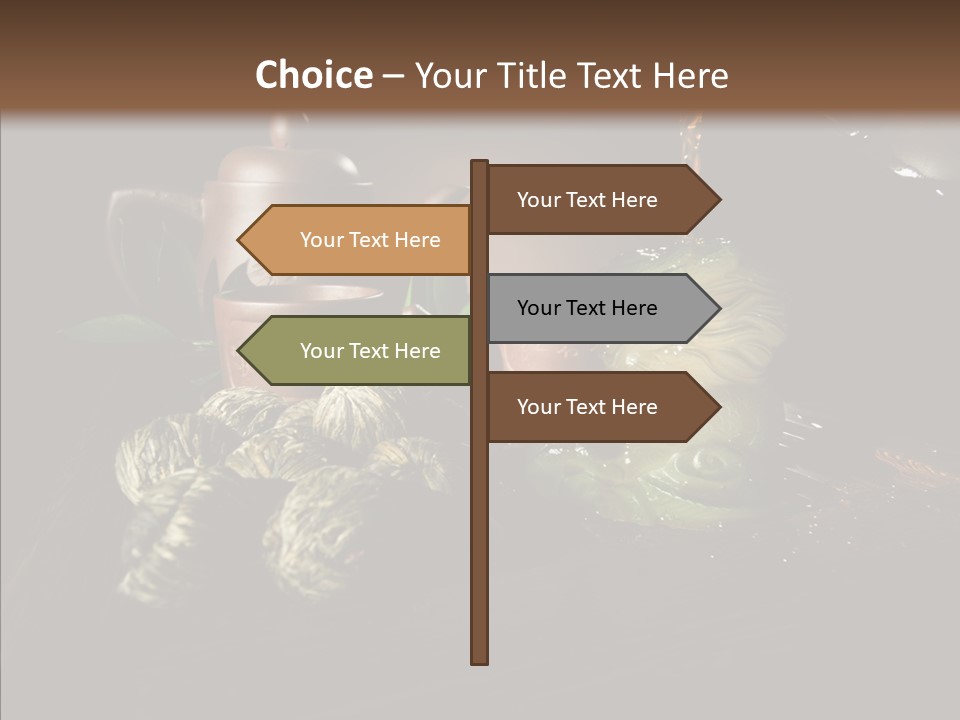 Choice – Your Title Text Here

Your Text Here

Your Text Here

Your Text Here

Your Text Here

Your Text Here